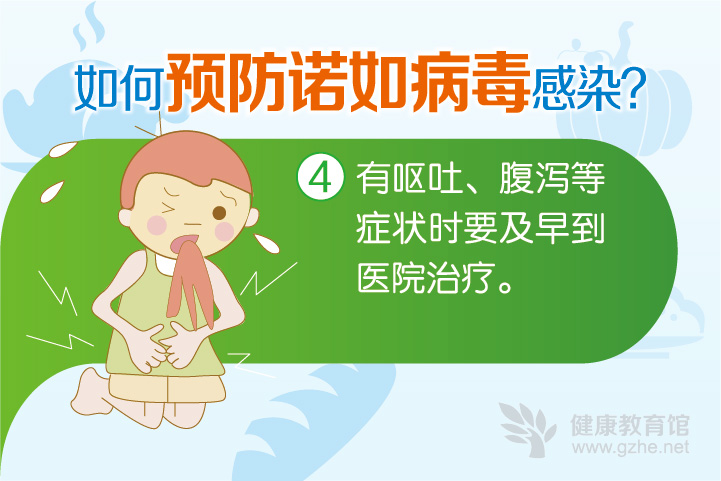 如何预防诺如病毒感染？

4 有呕吐、腹泻等症状时要及早到医院治疗。

健康教育馆
www.gzhe.net